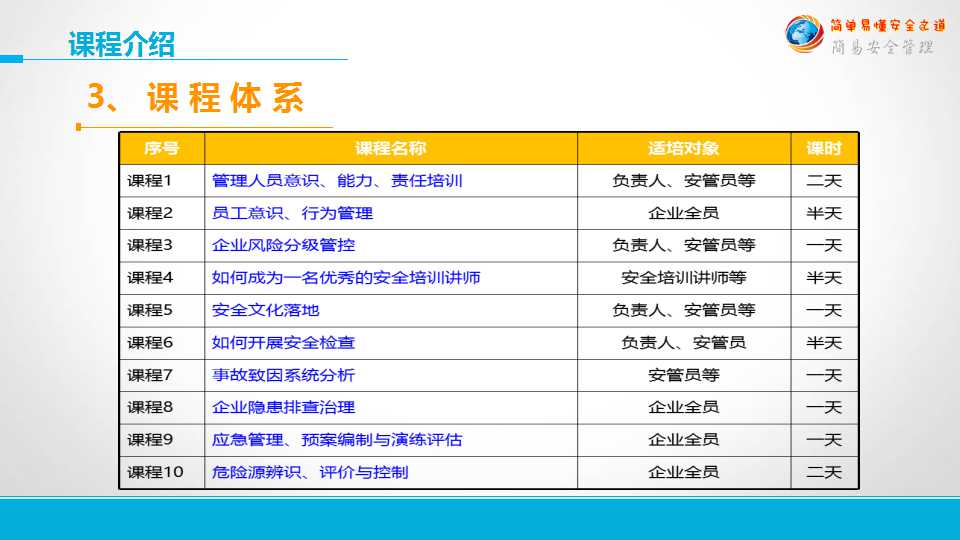 课程介绍

简单易懂安全之道
简易安全管理

3、课程体系

| 序号 | 课程名称 | 适培对象 | 课时 |
|---|---|---|---|
| 课程1 | 管理人员意识、能力、责任培训 | 负责人、安管员等 | 二天 |
| 课程2 | 员工意识、行为管理 | 企业全员 | 半天 |
| 课程3 | 企业风险分级管控 | 负责人、安管员等 | 一天 |
| 课程4 | 如何成为一名优秀的安全培训讲师 | 安全培训讲师等 | 半天 |
| 课程5 | 安全文化落地 | 负责人、安管员等 | 一天 |
| 课程6 | 如何开展安全检查 | 负责人、安管员 | 半天 |
| 课程7 | 事故致因系统分析 | 安管员等 | 一天 |
| 课程8 | 企业隐患排查治理 | 企业全员 | 一天 |
| 课程9 | 应急管理、预案编制与演练评估 | 企业全员 | 一天 |
| 课程10 | 危险源辨识、评价与控制 | 企业全员 | 二天 |